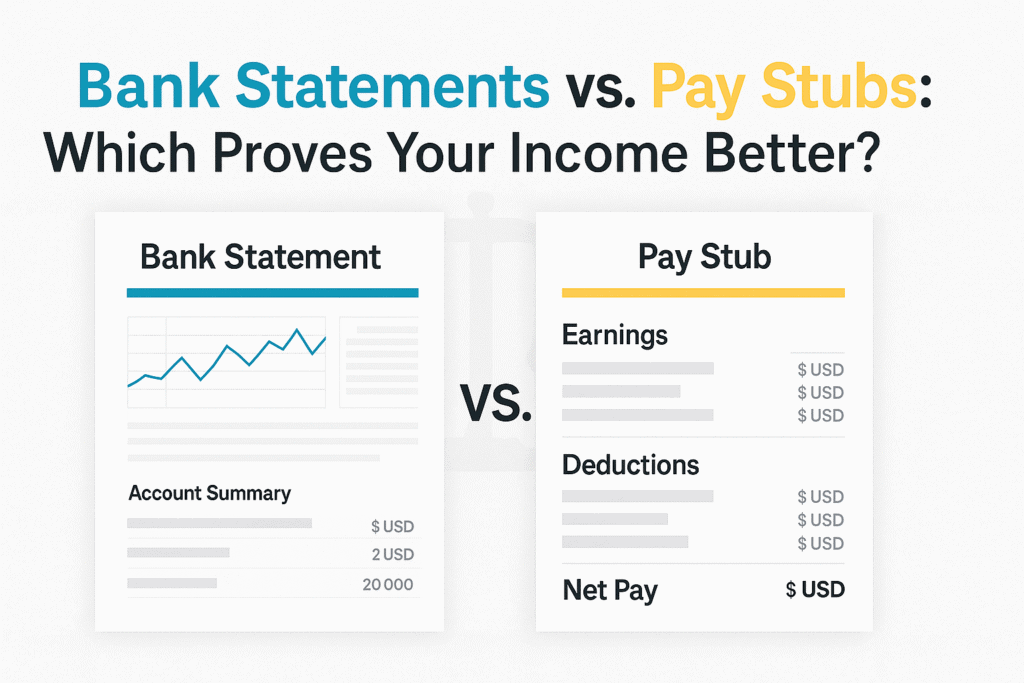 Bank Statements vs. Pay Stubs: Which Proves Your Income Better?

Bank Statement

Account Summary

$ USD

2 USD

20 000

VS.

Pay Stub

Earnings

$ USD

$ USD

$ USD

Deductions

$ USD

$ USD

$ USD

Net Pay $ USD